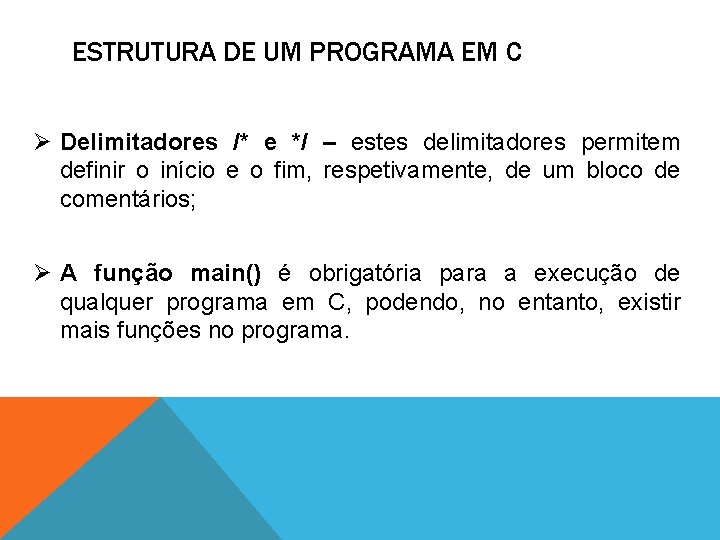 ESTRUTURA DE UM PROGRAMA EM C

➢ Delimitadores /* e */ – estes delimitadores permitem definir o início e o fim, respetivamente, de um bloco de comentários;

➢ A função main() é obrigatória para a execução de qualquer programa em C, podendo, no entanto, existir mais funções no programa.